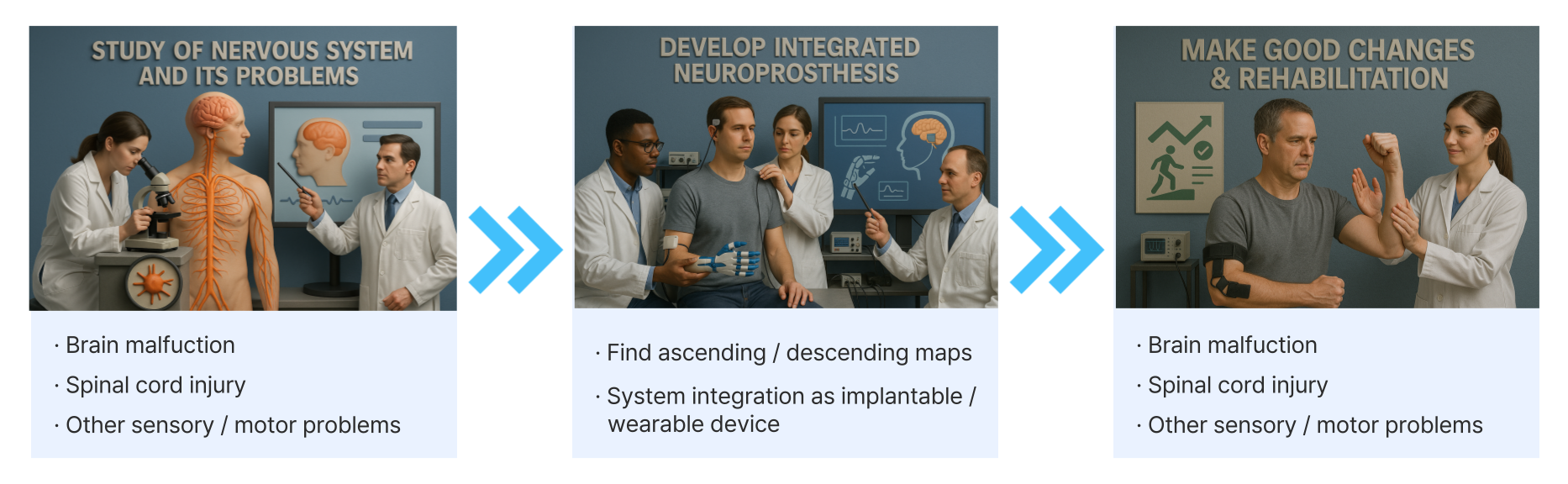 STUDY OF NERVOUS SYSTEM AND ITS PROBLEMS

· Brain malfuction

· Spinal cord injury

· Other sensory / motor problems

DEVELOP INTEGRATED NEUROPROSTHESIS

· Find ascending / descending maps

· System integration as implantable / wearable device

MAKE GOOD CHANGES & REHABILITATION

· Brain malfuction

· Spinal cord injury

· Other sensory / motor problems